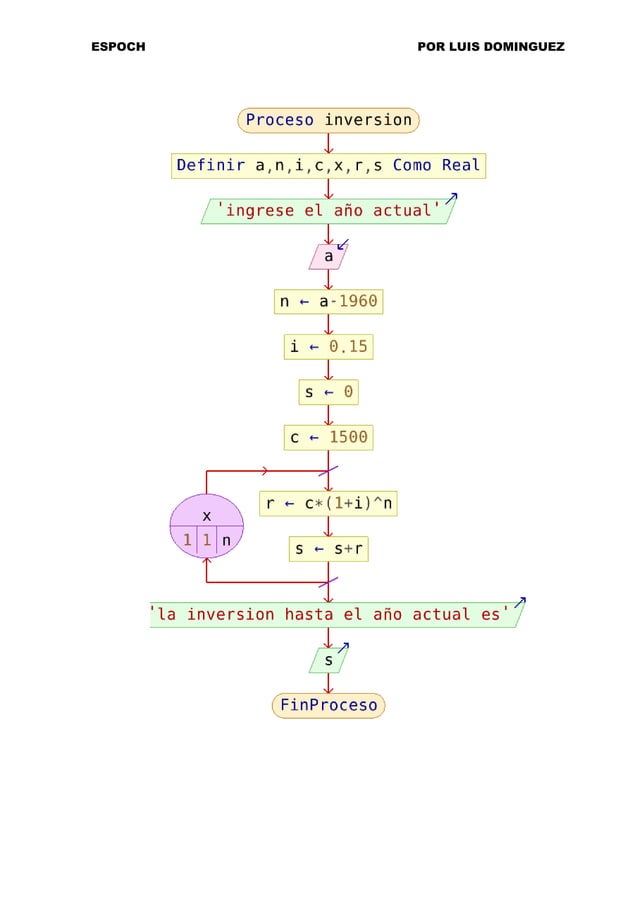 ESPOCH

POR LUIS DOMINGUEZ

Proceso inversion

Definir a,n,i,c,x,r,s Como Real

'ingrese el año actual'

a

n ← a-1960

i ← 0.15

s ← 0

c ← 1500

x

1 1 n

r ← c*(1+i)^n

s ← s+r

'la inversion hasta el año actual es'

s

FinProceso